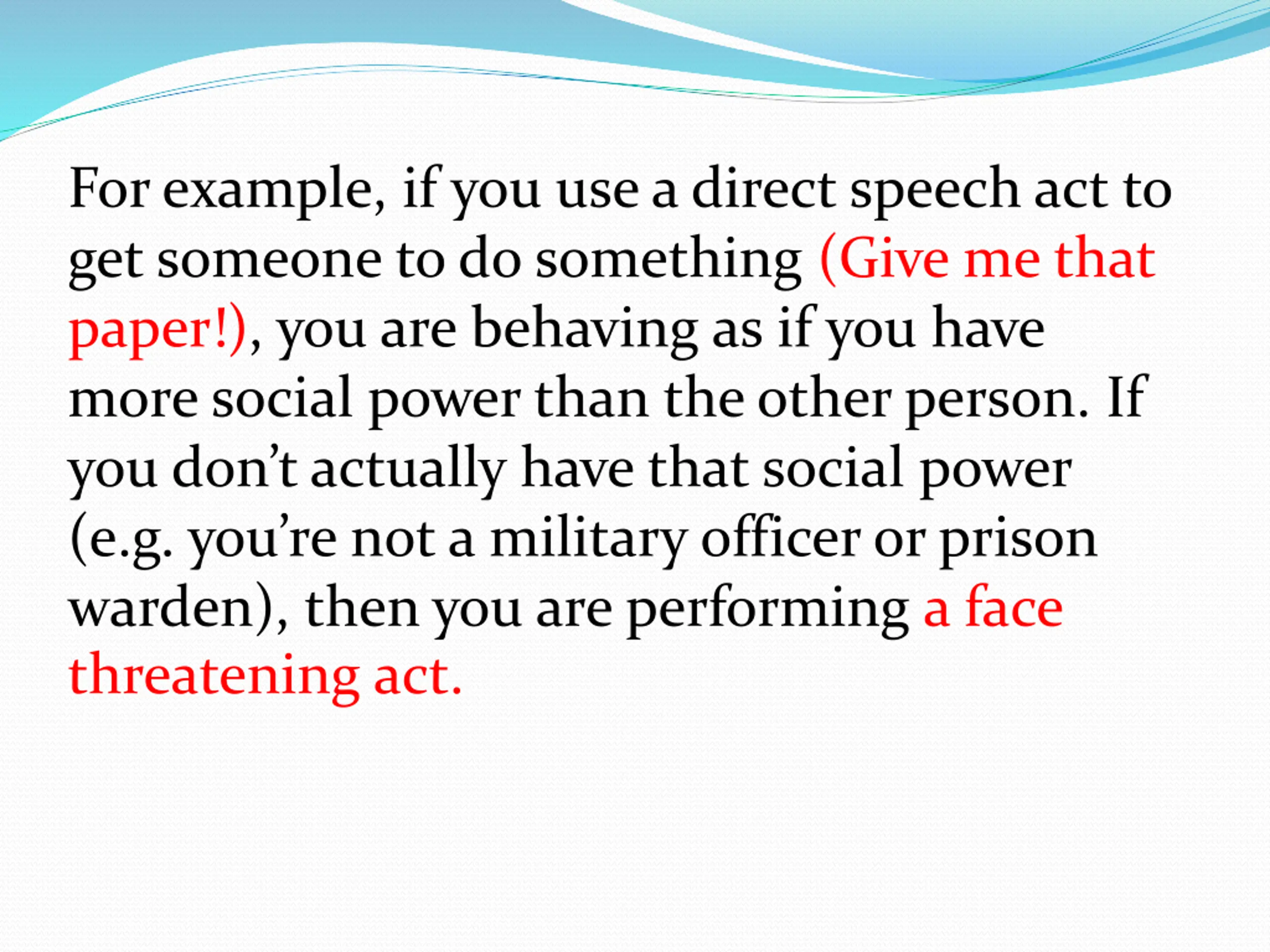 For example, if you use a direct speech act to get someone to do something (Give me that paper!), you are behaving as if you have more social power than the other person. If you don’t actually have that social power (e.g. you’re not a military officer or prison warden), then you are performing a face threatening act.